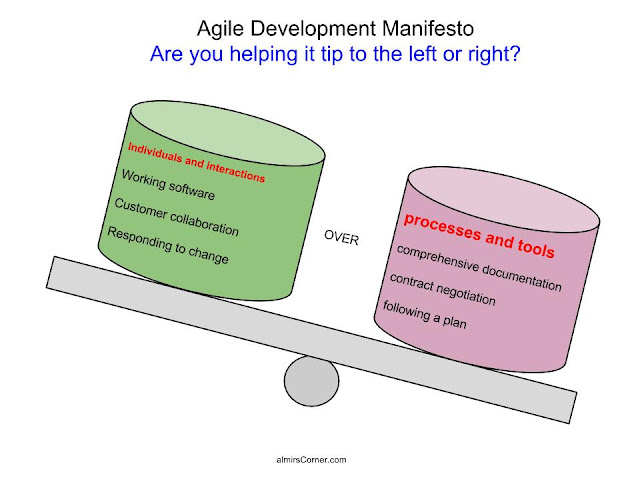 Agile Development Manifesto
Are you helping it tip to the left or right?

Individuals and interactions
Working software
Customer collaboration
Responding to change

OVER

processes and tools
comprehensive documentation
contract negotiation
following a plan

almirsCorner.com